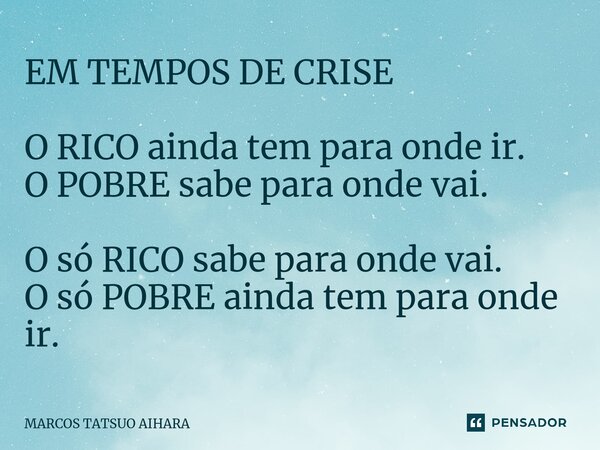 EM TEMPOS DE CRISE

O RICO ainda tem para onde ir.
O POBRE sabe para onde vai.

O só RICO sabe para onde vai.
O só POBRE ainda tem para onde ir.

MARCOS TATSUO AIHARA

PENSADOR